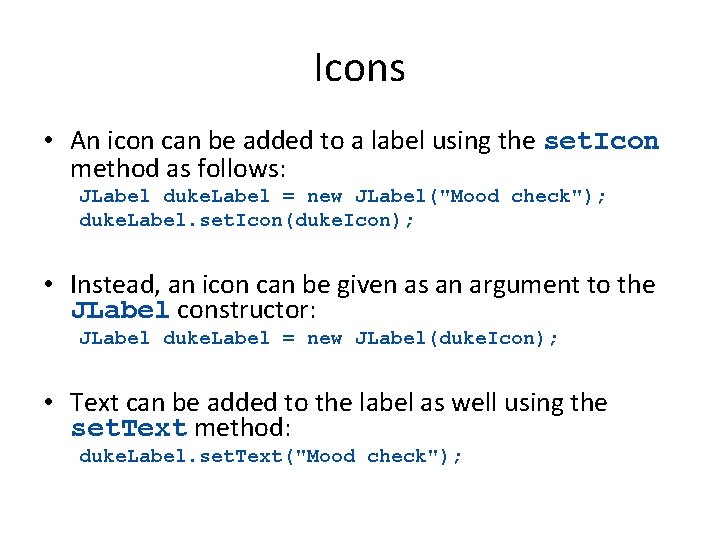 Icons

• An icon can be added to a label using the setIcon method as follows:
JLabel dukeLabel = new JLabel("Mood check");
dukeLabel.setIcon(dukeIcon);

• Instead, an icon can be given as an argument to the JLabel constructor:
JLabel dukeLabel = new JLabel(dukeIcon);

• Text can be added to the label as well using the setText method:
dukeLabel.setText("Mood check");